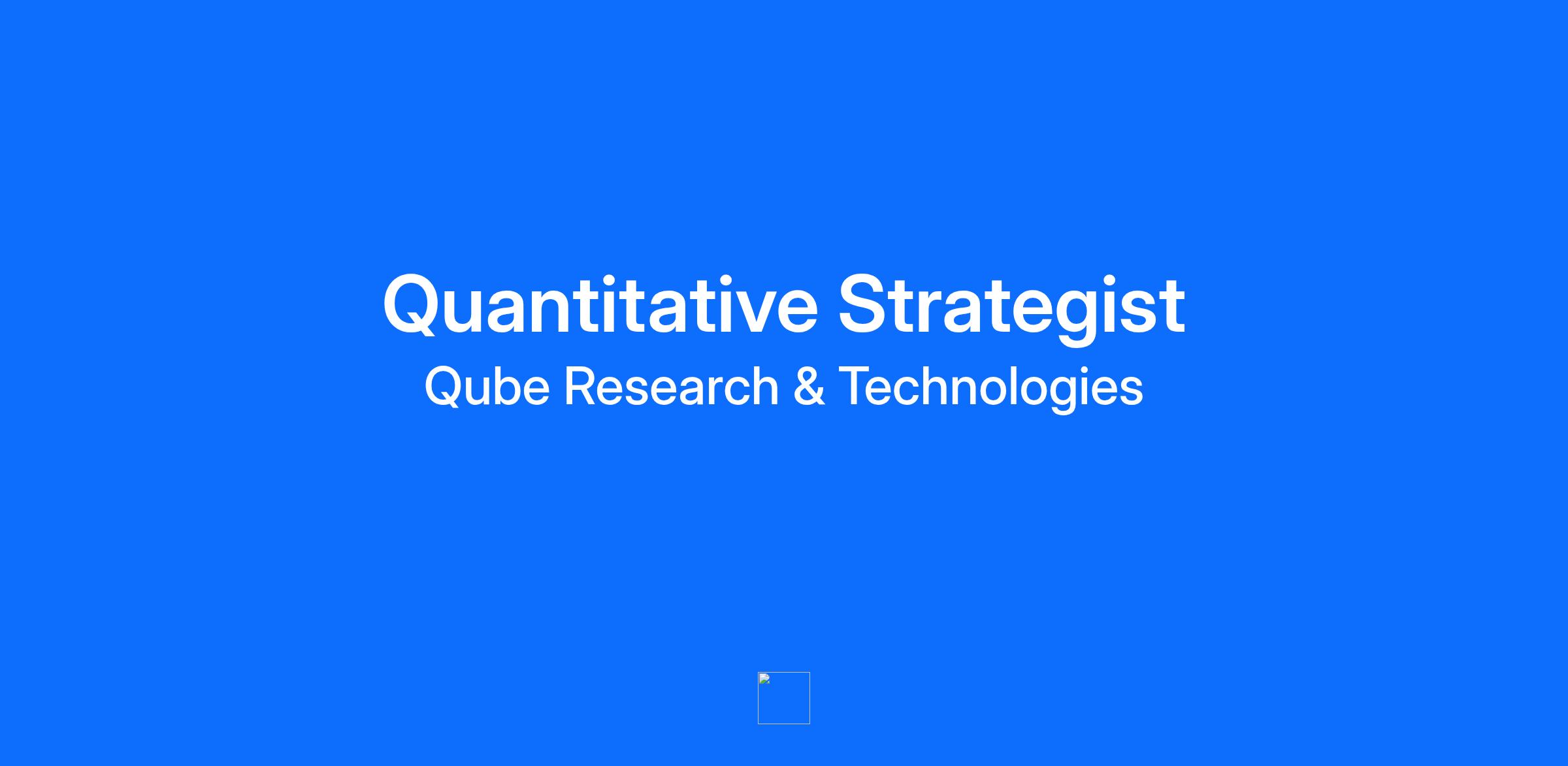 Quantitative Strategist

Qube Research & Technologies